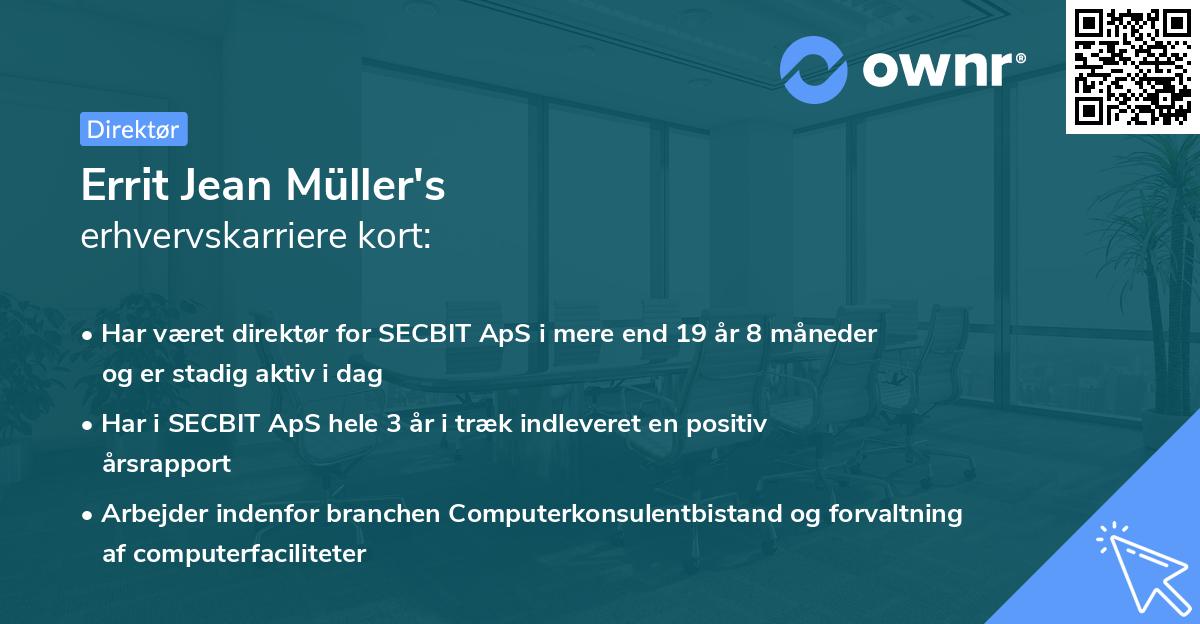 ownr®

Direktør

Errit Jean Müller's
erhvervskarriere kort:

• Har været direktør for SECBIT ApS i mere end 19 år 8 måneder og er stadig aktiv i dag

• Har i SECBIT ApS hele 3 år i træk indleveret en positiv årsrapport

• Arbejder indenfor branchen Computerkonsulentbistand og forvaltning af computerfaciliteter